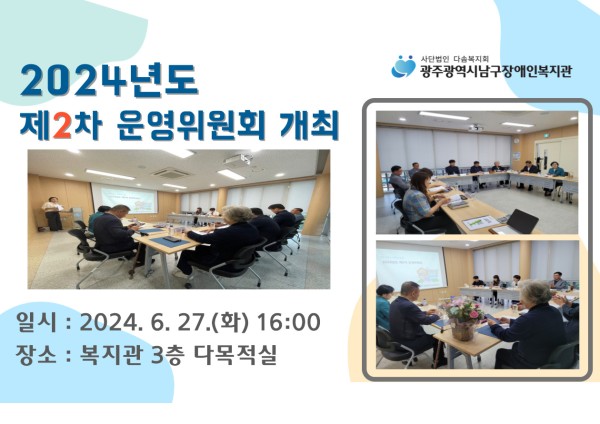 사단법인 다솜복지회
광주광역시남구장애인복지관

2024년도
제2차 운영위원회 개최

일시 : 2024. 6. 27.(화) 16:00
장소 : 복지관 3층 다목적실